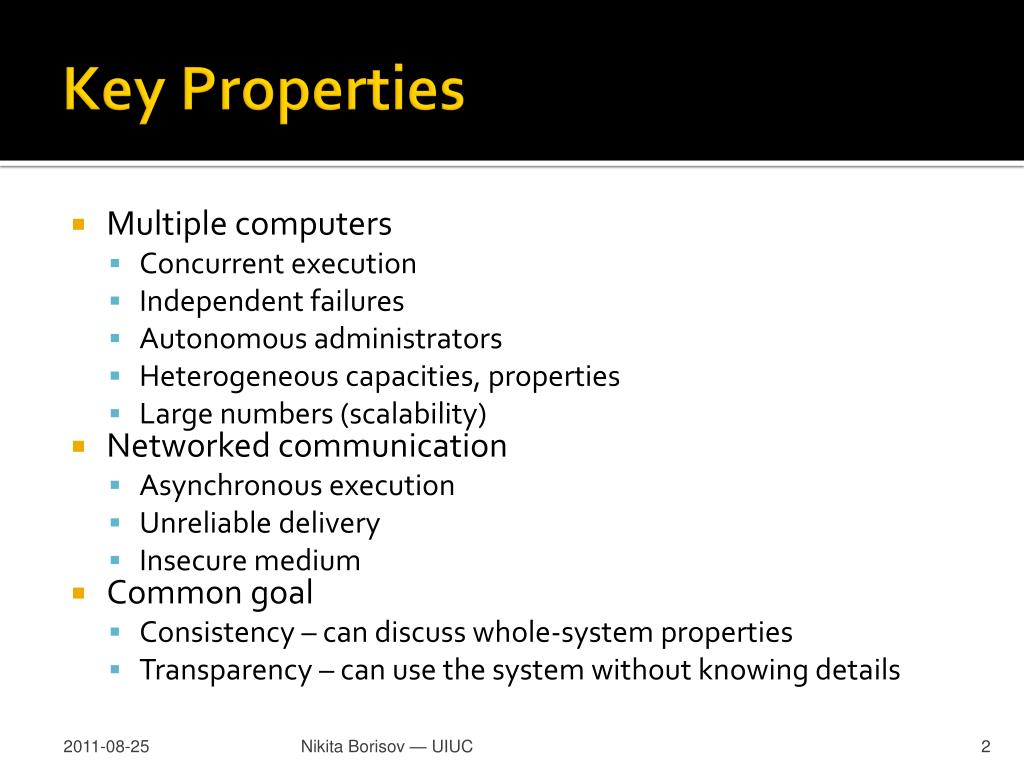 Key Properties

- Multiple computers
  - Concurrent execution
  - Independent failures
  - Autonomous administrators
  - Heterogeneous capacities, properties
  - Large numbers (scalability)
- Networked communication
  - Asynchronous execution
  - Unreliable delivery
  - Insecure medium
- Common goal
  - Consistency – can discuss whole-system properties
  - Transparency – can use the system without knowing details

2011-08-25 Nikita Borisov — UIUC 2